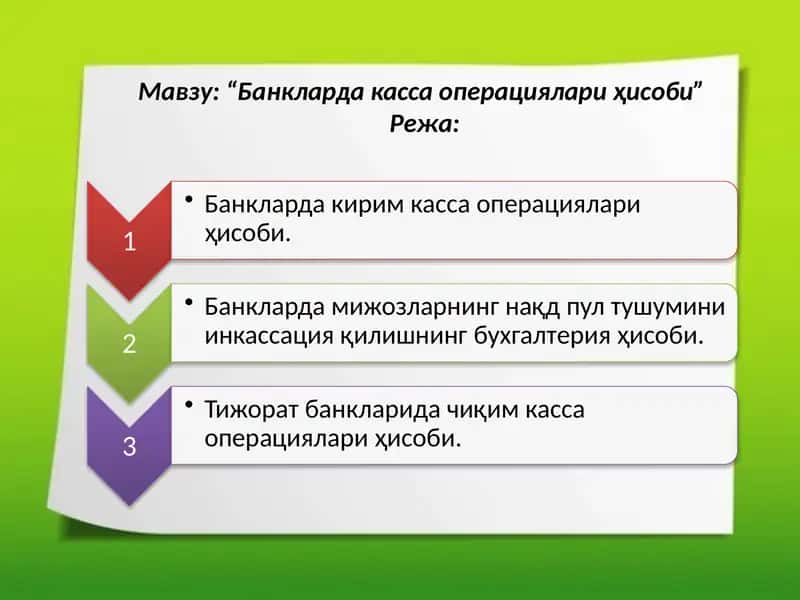 Мавзу: “Банкларда касса операциялари ҳисоби”
Режа:

1

• Банкларда кирим касса операциялари ҳисоби.

2

• Банкларда мижозларнинг нақд пул тушумини инкассация қилишнинг бухгалтерия ҳисоби.

3

• Тижорат банкларида чиқим касса операциялари ҳисоби.